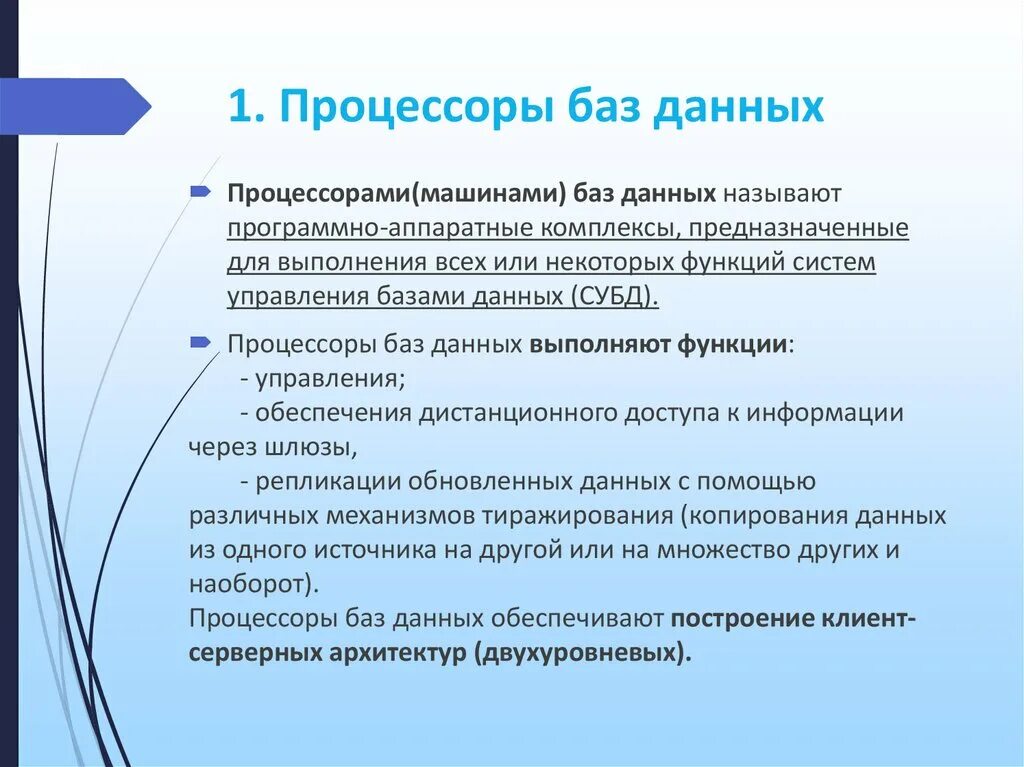 1. Процессоры баз данных

Процессорами(машинами) баз данных называют программно-аппаратные комплексы, предназначенные для выполнения всех или некоторых функций систем управления базами данных (СУБД).

Процессоры баз данных выполняют функции:
- управления;
- обеспечения дистанционного доступа к информации через шлюзы,
- репликации обновленных данных с помощью различных механизмов тиражирования (копирования данных из одного источника на другой или на множество других и наоборот).
Процессоры баз данных обеспечивают построение клиент-серверных архитектур (двухуровневых).